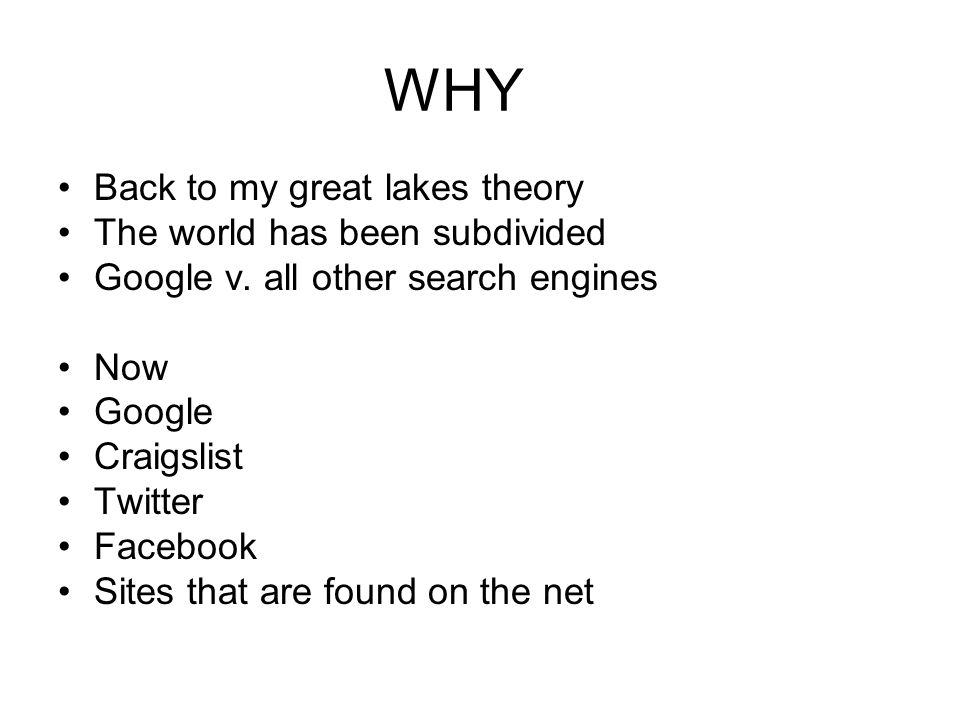 WHY

• Back to my great lakes theory
• The world has been subdivided
• Google v. all other search engines

• Now
• Google
• Craigslist
• Twitter
• Facebook
• Sites that are found on the net